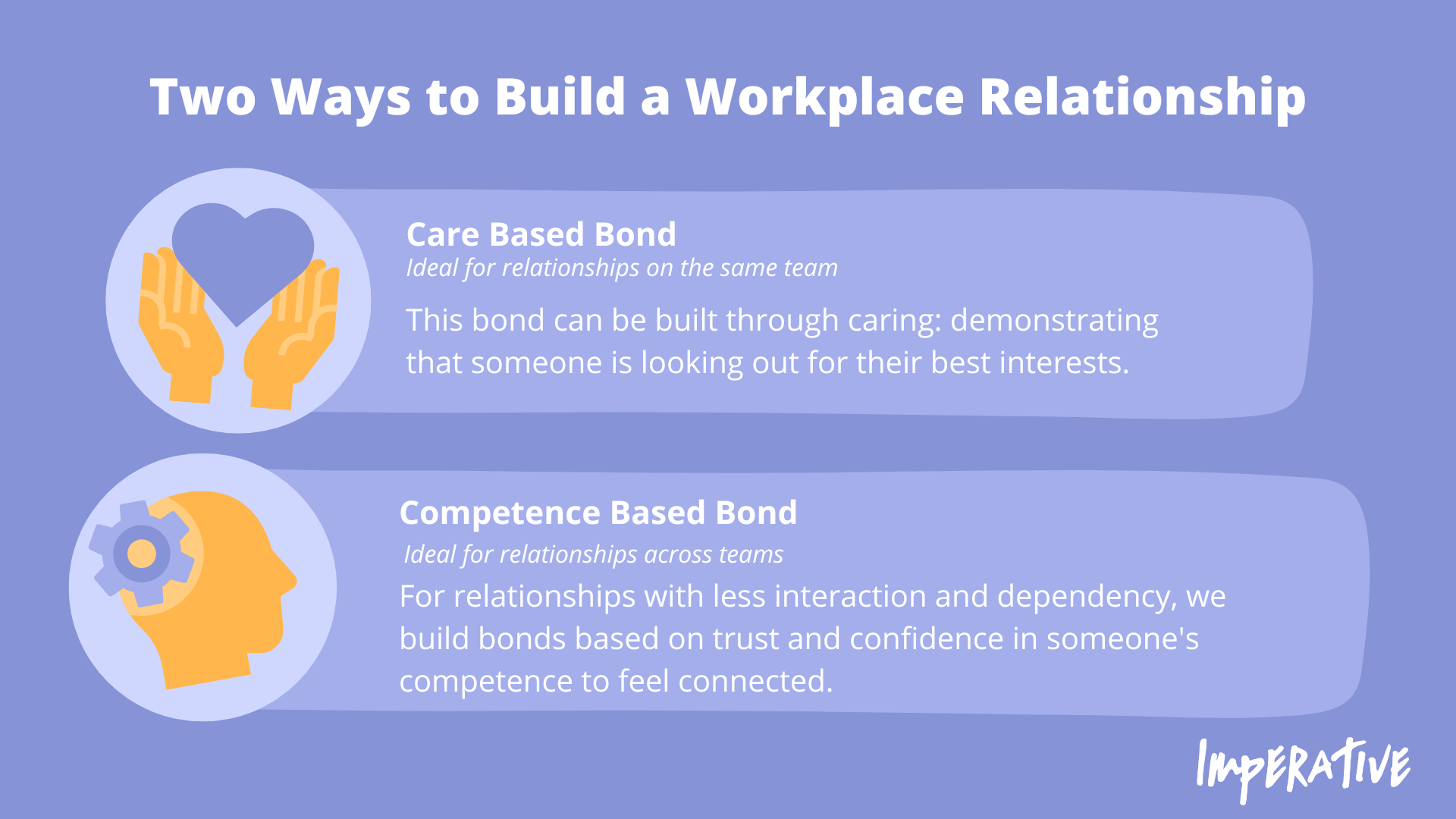 Two Ways to Build a Workplace Relationship

Care Based Bond
Ideal for relationships on the same team

This bond can be built through caring: demonstrating that someone is looking out for their best interests.

Competence Based Bond
Ideal for relationships across teams

For relationships with less interaction and dependency, we build bonds based on trust and confidence in someone's competence to feel connected.

IMPERATIVE